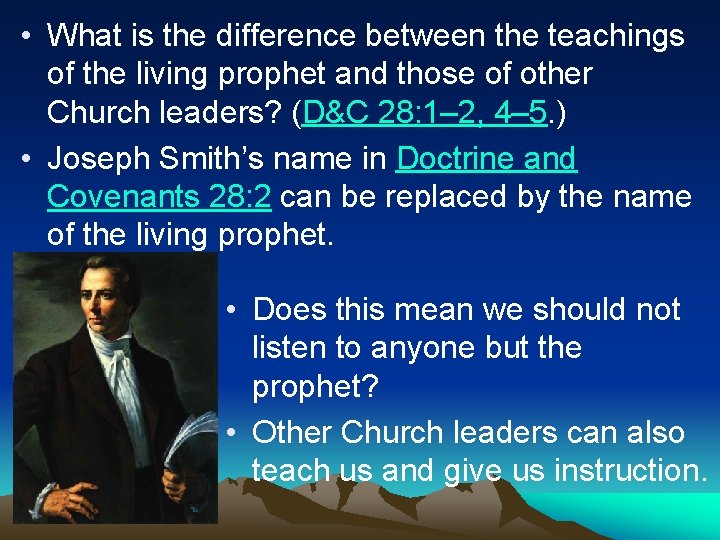 • What is the difference between the teachings of the living prophet and those of other Church leaders? (D&C 28:1–2, 4–5.)

• Joseph Smith's name in Doctrine and Covenants 28:2 can be replaced by the name of the living prophet.

• Does this mean we should not listen to anyone but the prophet?

• Other Church leaders can also teach us and give us instruction.